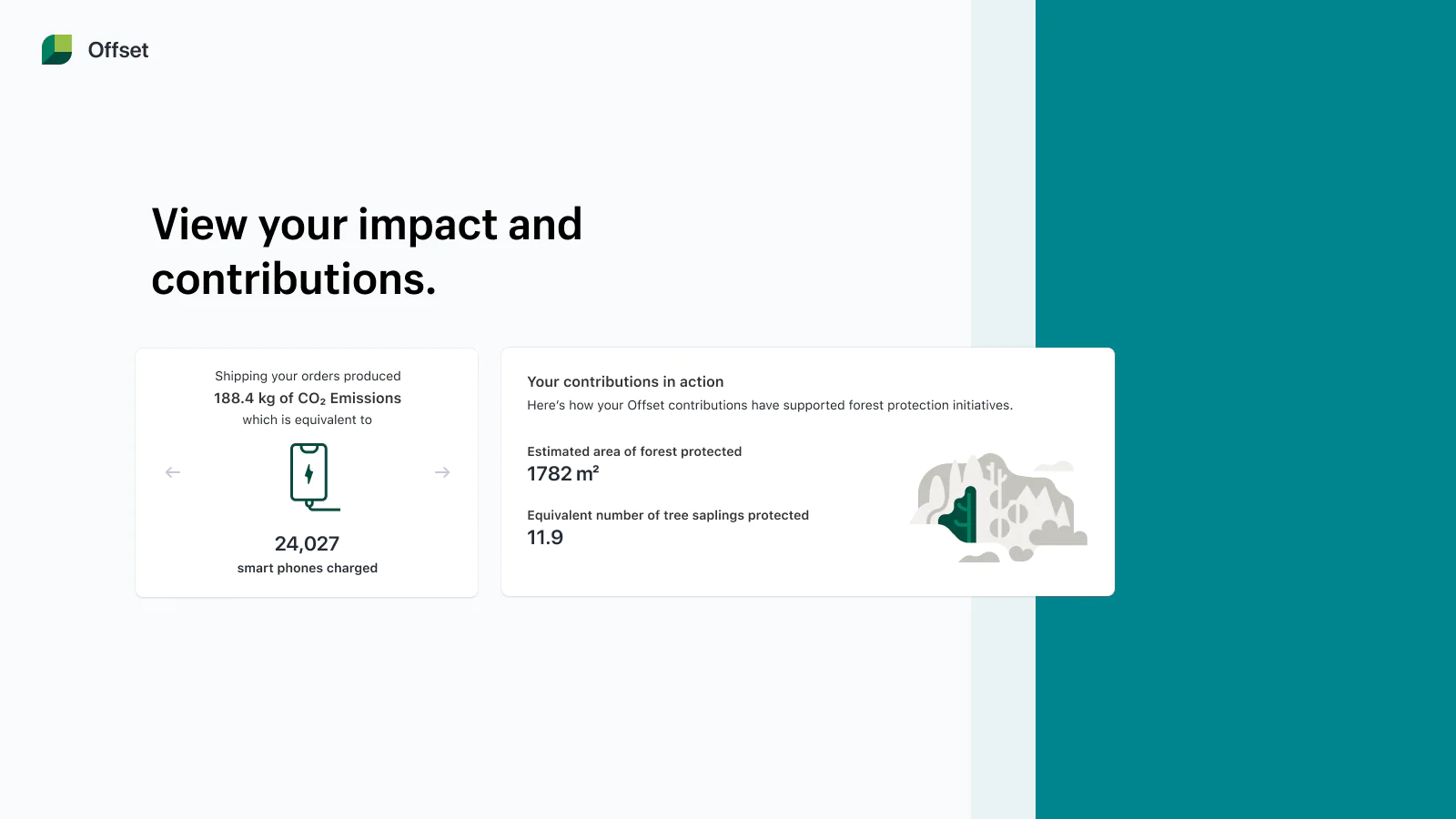 Offset

View your impact and contributions.

Shipping your orders produced
188.4 kg of $CO_2$ Emissions
which is equivalent to

24,027
smart phones charged

Your contributions in action
Here's how your Offset contributions have supported forest protection initiatives.

Estimated area of forest protected
1782 $m^2$

Equivalent number of tree saplings protected
11.9